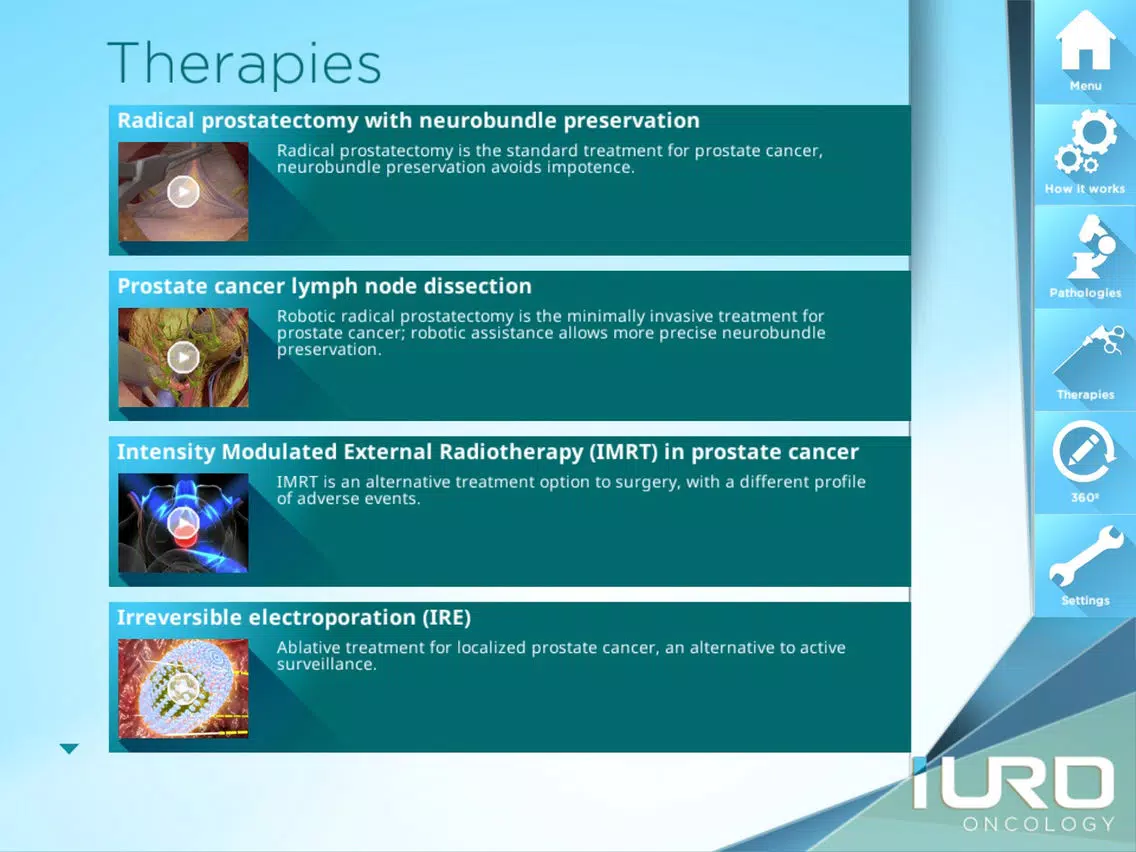 Therapies

Radical prostatectomy with neurobundle preservation

Radical prostatectomy is the standard treatment for prostate cancer, neurobundle preservation avoids impotence.

Prostate cancer lymph node dissection

Robotic radical prostatectomy is the minimally invasive treatment for prostate cancer; robotic assistance allows more precise neurobundle preservation.

Intensity Modulated External Radiotherapy (IMRT) in prostate cancer

IMRT is an alternative treatment option to surgery, with a different profile of adverse events.

Irreversible electroporation (IRE)

Ablative treatment for localized prostate cancer, an alternative to active surveillance.

Menu

How it works

Pathologies

Therapies

360º

Settings

IURO

ONCOLOGY